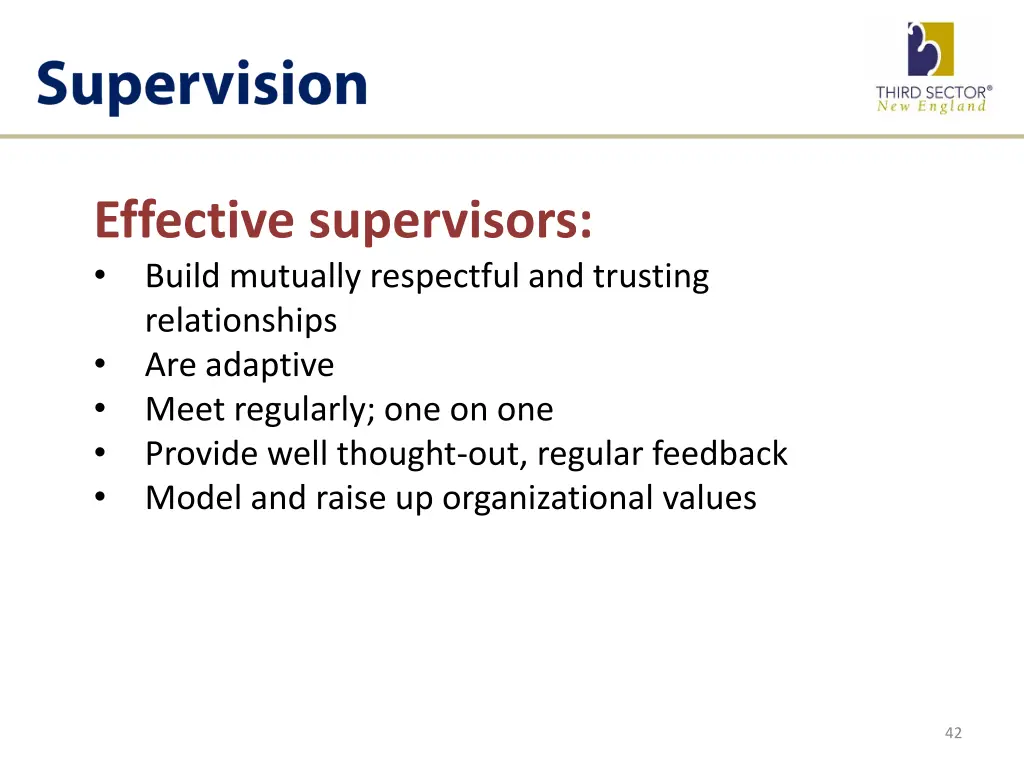 Supervision

THIRD SECTOR®
New England

Effective supervisors:
• Build mutually respectful and trusting relationships
• Are adaptive
• Meet regularly; one on one
• Provide well thought-out, regular feedback
• Model and raise up organizational values

42